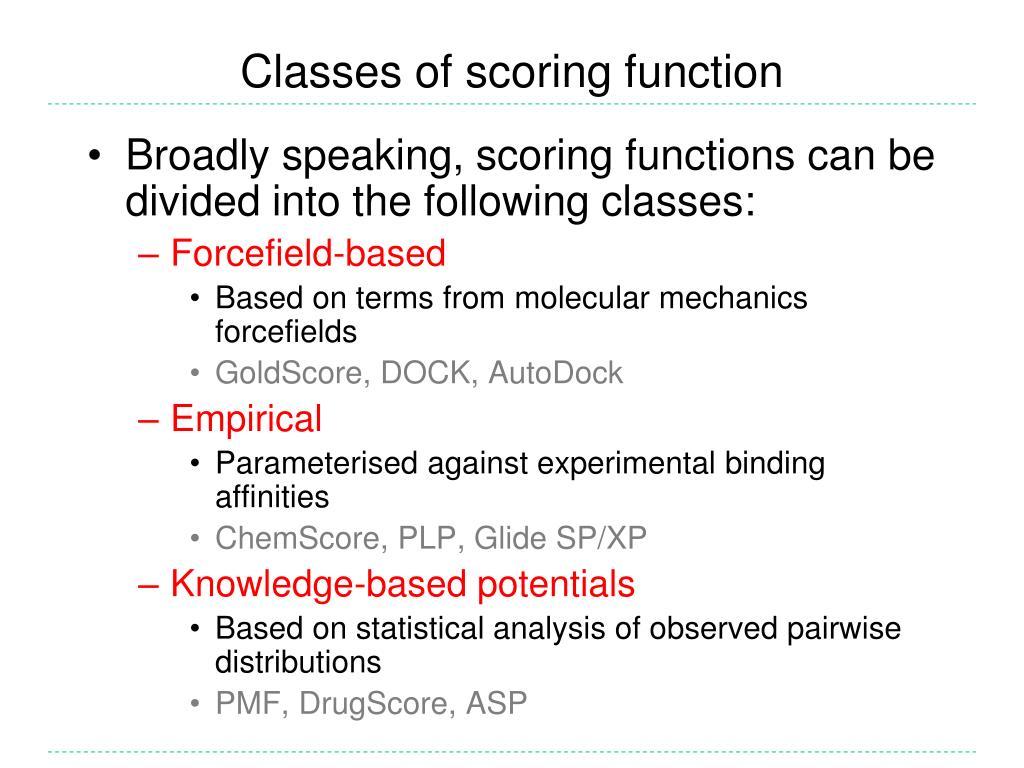 Classes of scoring function

• Broadly speaking, scoring functions can be divided into the following classes:
– Forcefield-based
• Based on terms from molecular mechanics forcefields
• GoldScore, DOCK, AutoDock
– Empirical
• Parameterised against experimental binding affinities
• ChemScore, PLP, Glide SP/XP
– Knowledge-based potentials
• Based on statistical analysis of observed pairwise distributions
• PMF, DrugScore, ASP